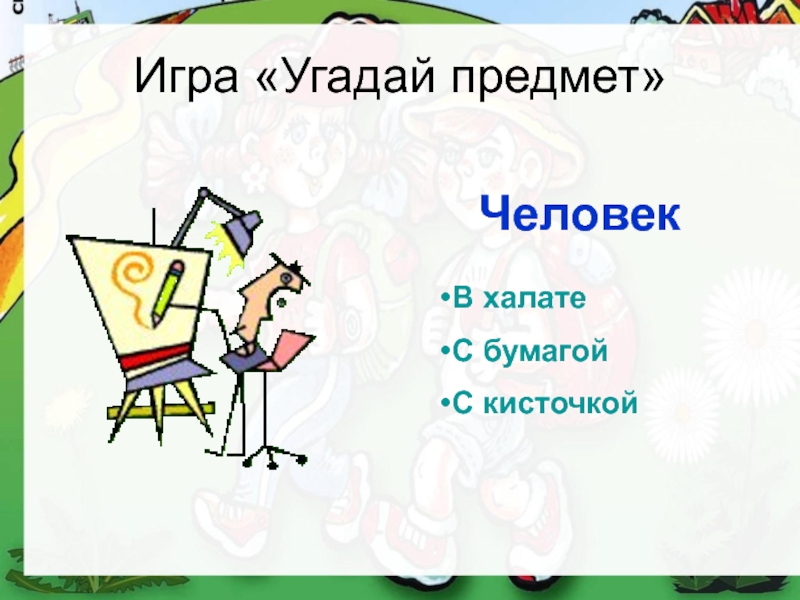 Игра «Угадай предмет»

Человек

•В халате

•С бумагой

•С кисточкой